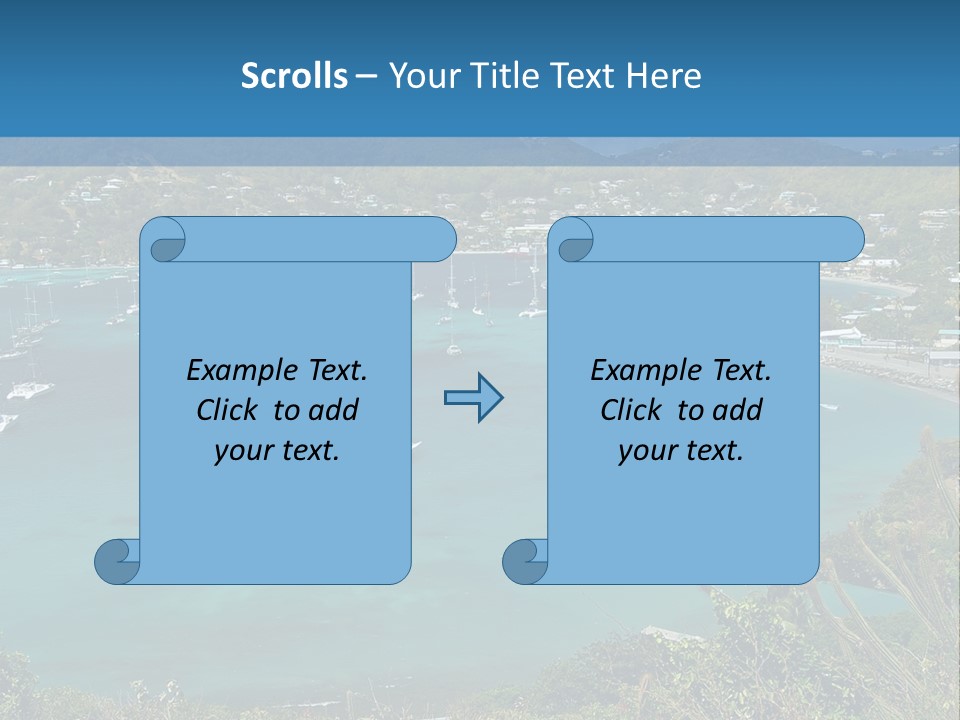 Scrolls – Your Title Text Here

Example Text.
Click to add
your text.

Example Text.
Click to add
your text.